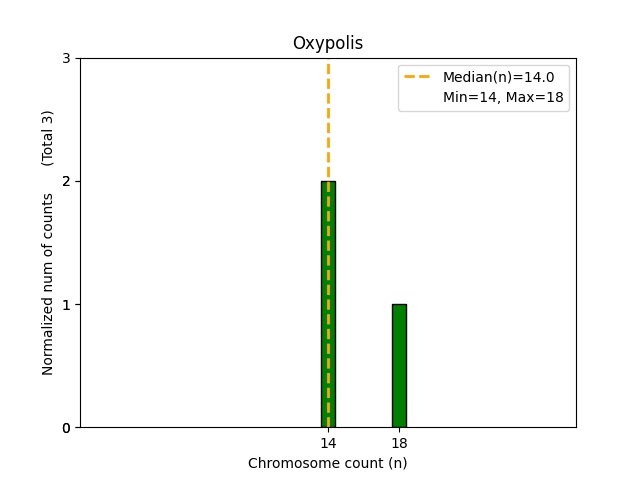 Oxypolis

Median(n)=14.0
Min=14, Max=18

Normalized num of counts (Total 3)

3
2
1
0

14
18

Chromosome count (n)